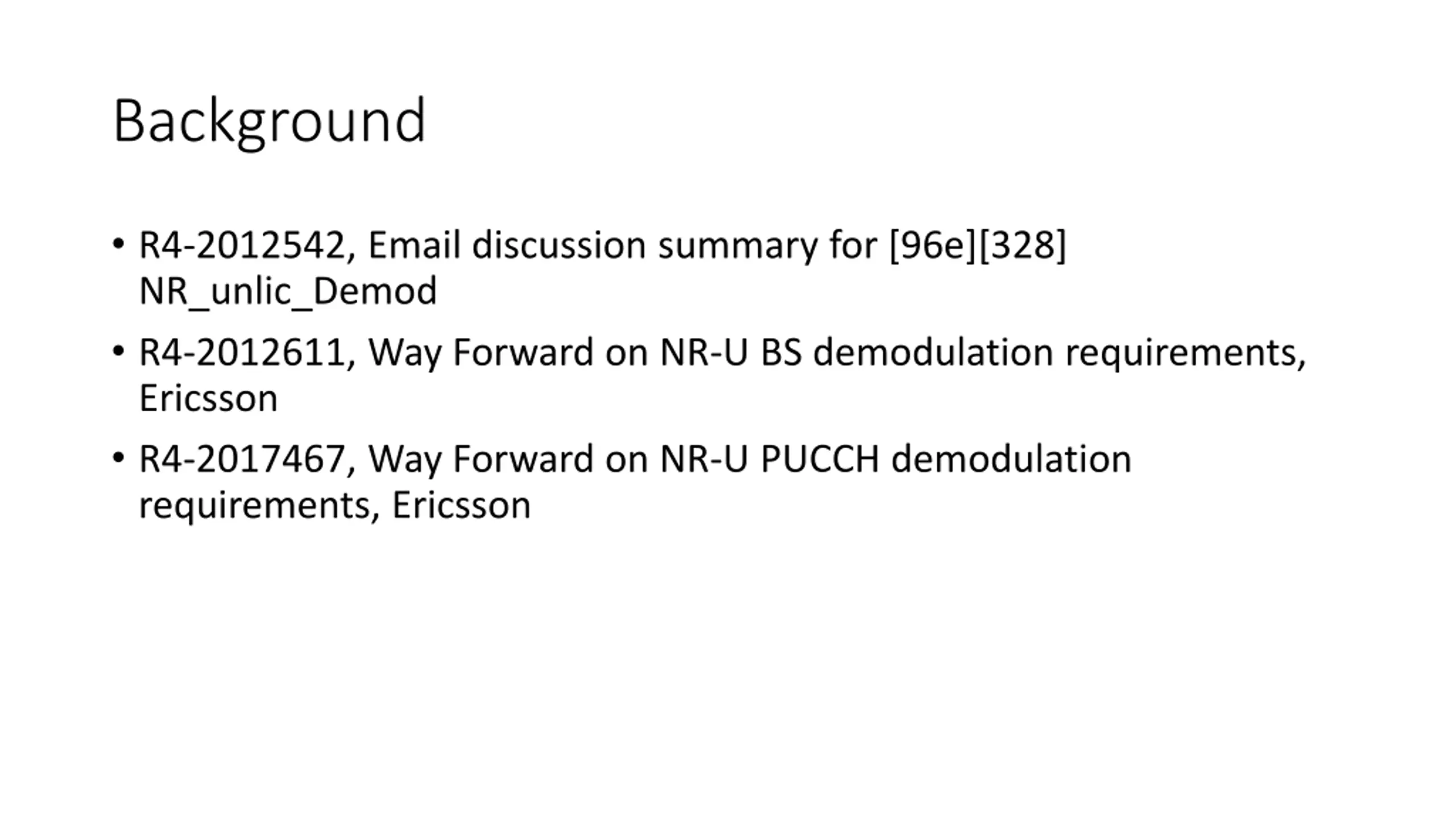 Background

• R4-2012542, Email discussion summary for [96e][328] NR_unlic_Demod

• R4-2012611, Way Forward on NR-U BS demodulation requirements, Ericsson

• R4-2017467, Way Forward on NR-U PUCCH demodulation requirements, Ericsson